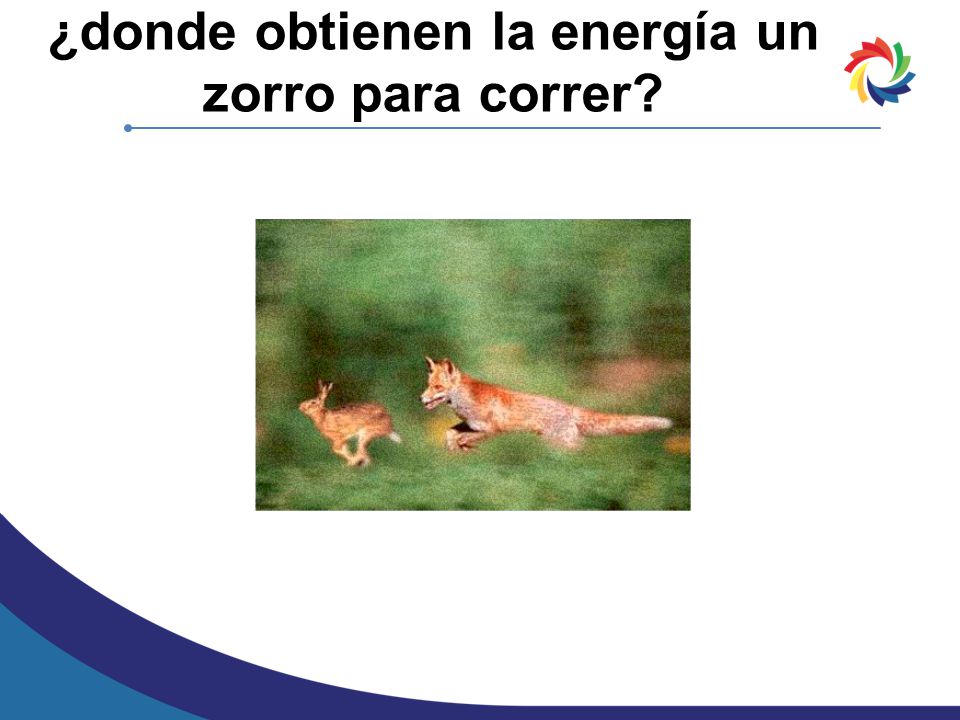 ¿donde obtienen la energía un zorro para correr?